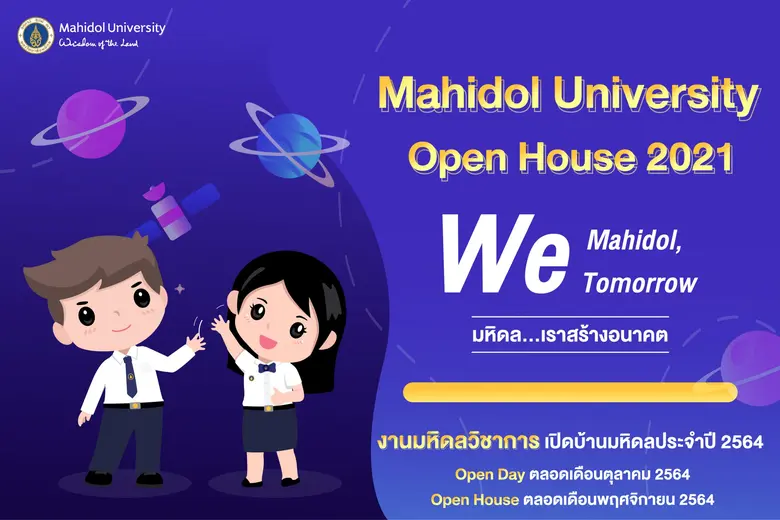 Mahidol University
Wisdom of the Land

Mahidol University
Open House 2021

We Mahidol, Tomorrow

มหิดล...เราสร้างอนาคต

งานมหิดลวิชาการ เปิดบ้านมหิดลประจำปี 2564

Open Day ตลอดเดือนตุลาคม 2564

Open House ตลอดเดือนพฤศจิกายน 2564